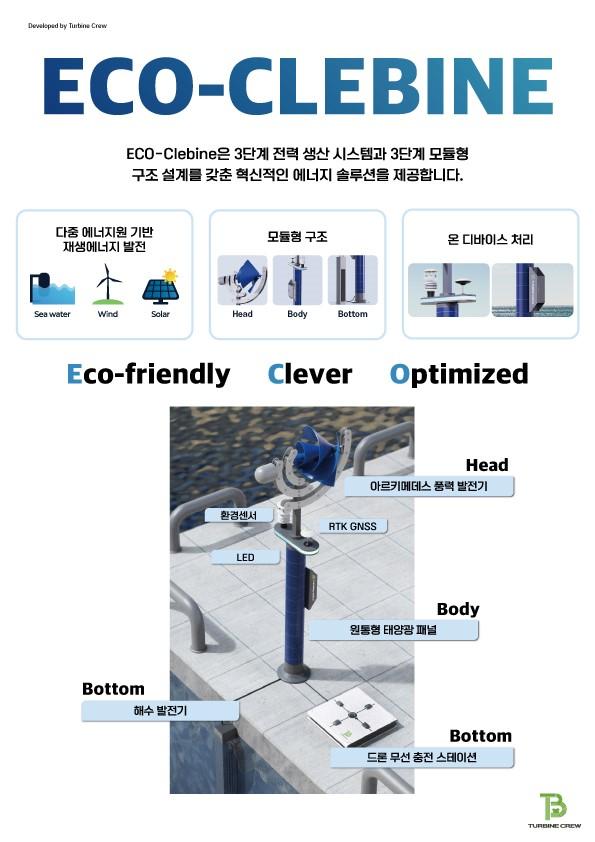 Developed by Turbine Crew

ECO-CLEBINE

ECO-Clebine은 3단계 전력 생산 시스템과 3단계 모듈형 구조 설계를 갖춘 혁신적인 에너지 솔루션을 제공합니다.

다중 에너지원 기반 재생에너지 발전

Sea water
Wind
Solar

모듈형 구조

Head
Body
Bottom

온 디바이스 처리

Eco-friendly Clever Optimized

Head
아르키메데스 풍력 발전기
환경센서
RTK GNSS
LED
Body
원통형 태양광 패널
Bottom
해수 발전기
Bottom
드론 무선 충전 스테이션

TURBINE CREW